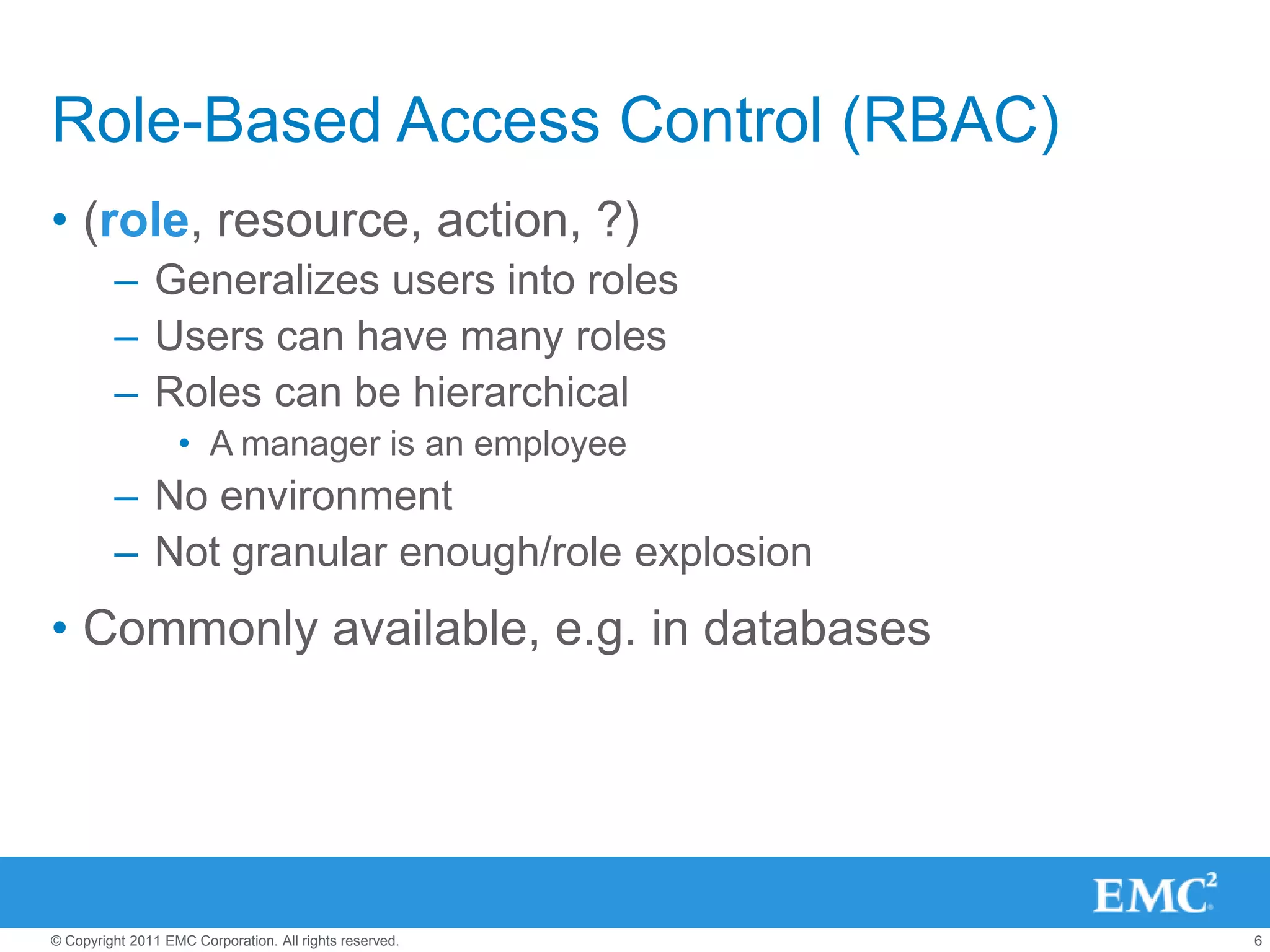 Role-Based Access Control (RBAC)

• (role, resource, action, ?)
– Generalizes users into roles
– Users can have many roles
– Roles can be hierarchical
• A manager is an employee
– No environment
– Not granular enough/role explosion

• Commonly available, e.g. in databases

EMC$^2$

© Copyright 2011 EMC Corporation. All rights reserved.

6